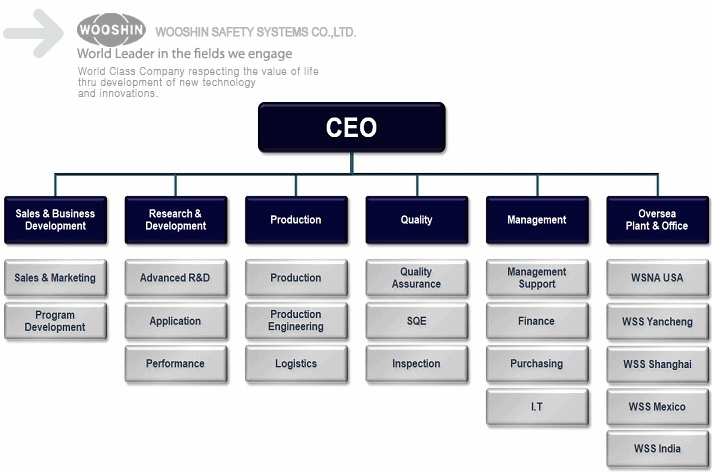 WOOSHIN WOOSHIN SAFETY SYSTEMS CO.,LTD.

World Leader in the fields we engage

World Class Company respecting the value of life thru development of new technology and innovations.

CEO

Sales & Business Development

Sales & Marketing

Program Development

Research & Development

Advanced R&D

Application

Performance

Production

Production

Production Engineering

Logistics

Quality

Quality Assurance

SQE

Inspection

Management

Management Support

Finance

Purchasing

I.T

Oversea Plant & Office

WSNA USA

WSS Yancheng

WSS Shanghai

WSS Mexico

WSS India